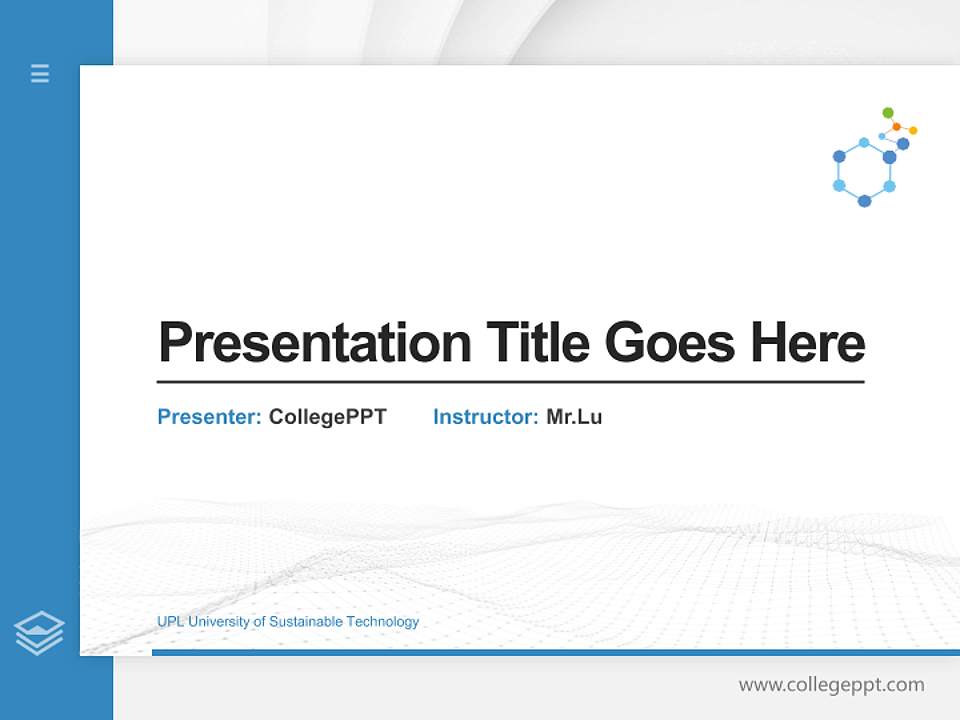 Presentation Title Goes Here

Presenter: CollegePPT Instructor: Mr.Lu

UPL University of Sustainable Technology

www.collegeppt.com